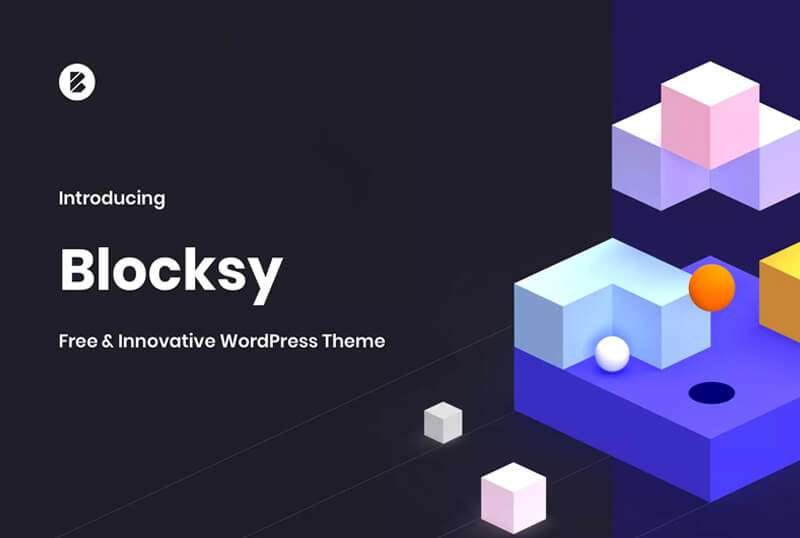 Introducing

Blocksy

Free & Innovative WordPress Theme